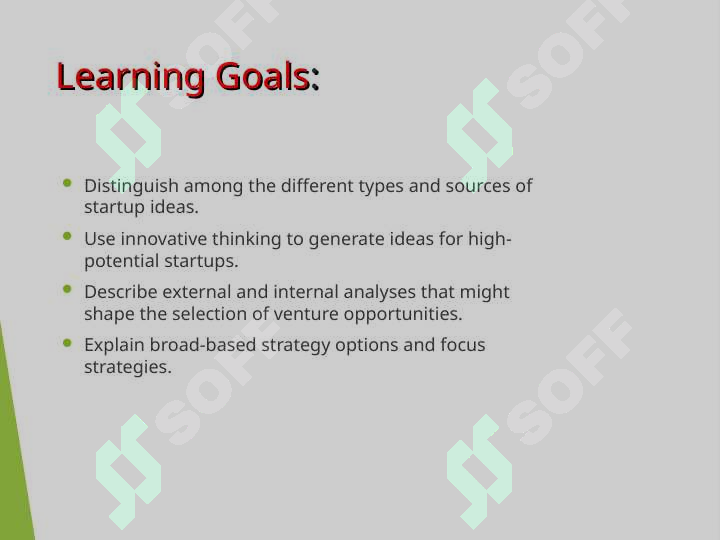 Learning Goals:

- Distinguish among the different types and sources of startup ideas.
- Use innovative thinking to generate ideas for high-potential startups.
- Describe external and internal analyses that might shape the selection of venture opportunities.
- Explain broad-based strategy options and focus strategies.

SOFF SOFF SOFF SOFF